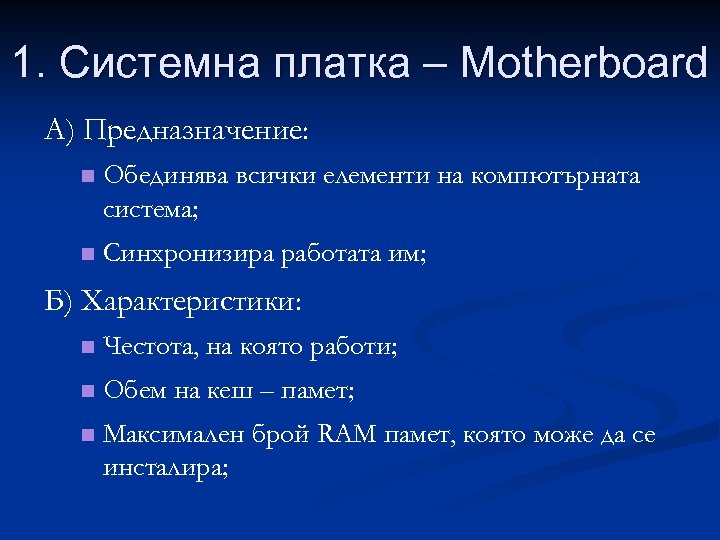 1. Системна платка – Motherboard

А) Предназначение:

Обединява всички елементи на компютърната система;

Синхронизира работата им;

Б) Характеристики:

Честота, на която работи;

Обем на кеш – памет;

Максимален брой RAM памет, която може да се инсталира;